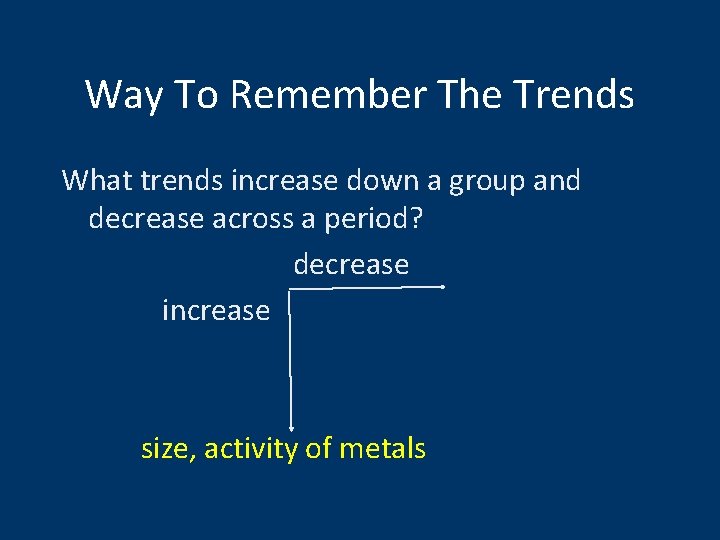 Way To Remember The Trends

What trends increase down a group and decrease across a period?

decrease

increase

size, activity of metals